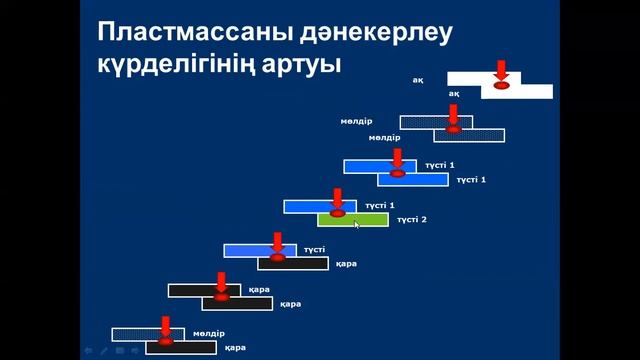 Пластмассаны дәнекерлеу күрделігінің артуы

ақ
ақ

мөлдір
мөлдір

түсті 1
түсті 1

түсті 1
түсті 2

түсті
қара

қара
қара

мөлдір
қара